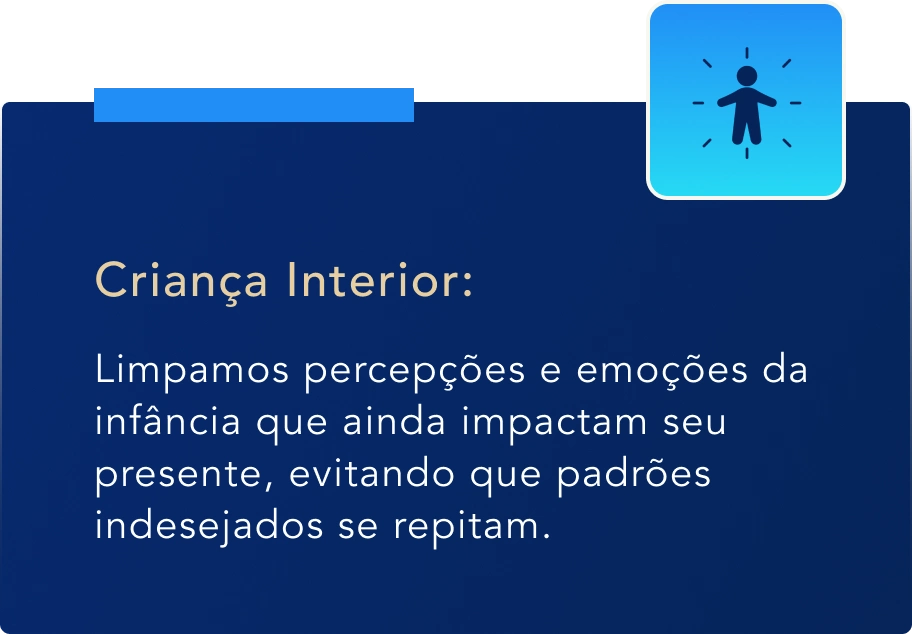 Criança Interior:

Limpamos percepções e emoções da infância que ainda impactam seu presente, evitando que padrões indesejados se repitam.